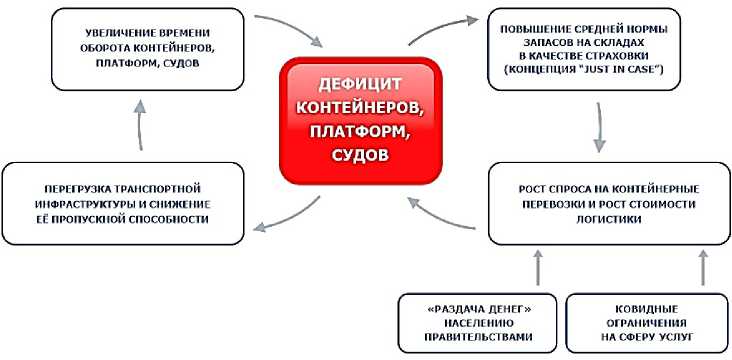 УВЕЛИЧЕНИЕ ВРЕМЕНИ ОБОРОТА КОНТЕЙНЕРОВ, ПЛАТФОРМ, СУДОВ

ДЕФИЦИТ КОНТЕЙНЕРОВ, ПЛАТФОРМ, СУДОВ

ПОВЫШЕНИЕ СРЕДНЕЙ НОРМЫ ЗАПАСОВ НА СКЛАДАХ В КАЧЕСТВЕ СТРАХОВКИ (КОНЦЕПЦИЯ "JUST IN CASE")

ПЕРЕГРУЗКА ТРАНСПОРТНОЙ ИНФРАСТРУКТУРЫ И СНИЖЕНИЕ ЕЁ ПРОПУСКНОЙ СПОСОБНОСТИ

РОСТ СПРОСА НА КОНТЕЙНЕРНЫЕ ПЕРЕВОЗКИ И РОСТ СТОИМОСТИ ЛОГИСТИКИ

«РАЗДАЧА ДЕНЕГ» НАСЕЛЕНИЮ ПРАВИТЕЛЬСТВАМИ

КОВИДНЫЕ ОГРАНИЧЕНИЯ НА СФЕРУ УСЛУГ